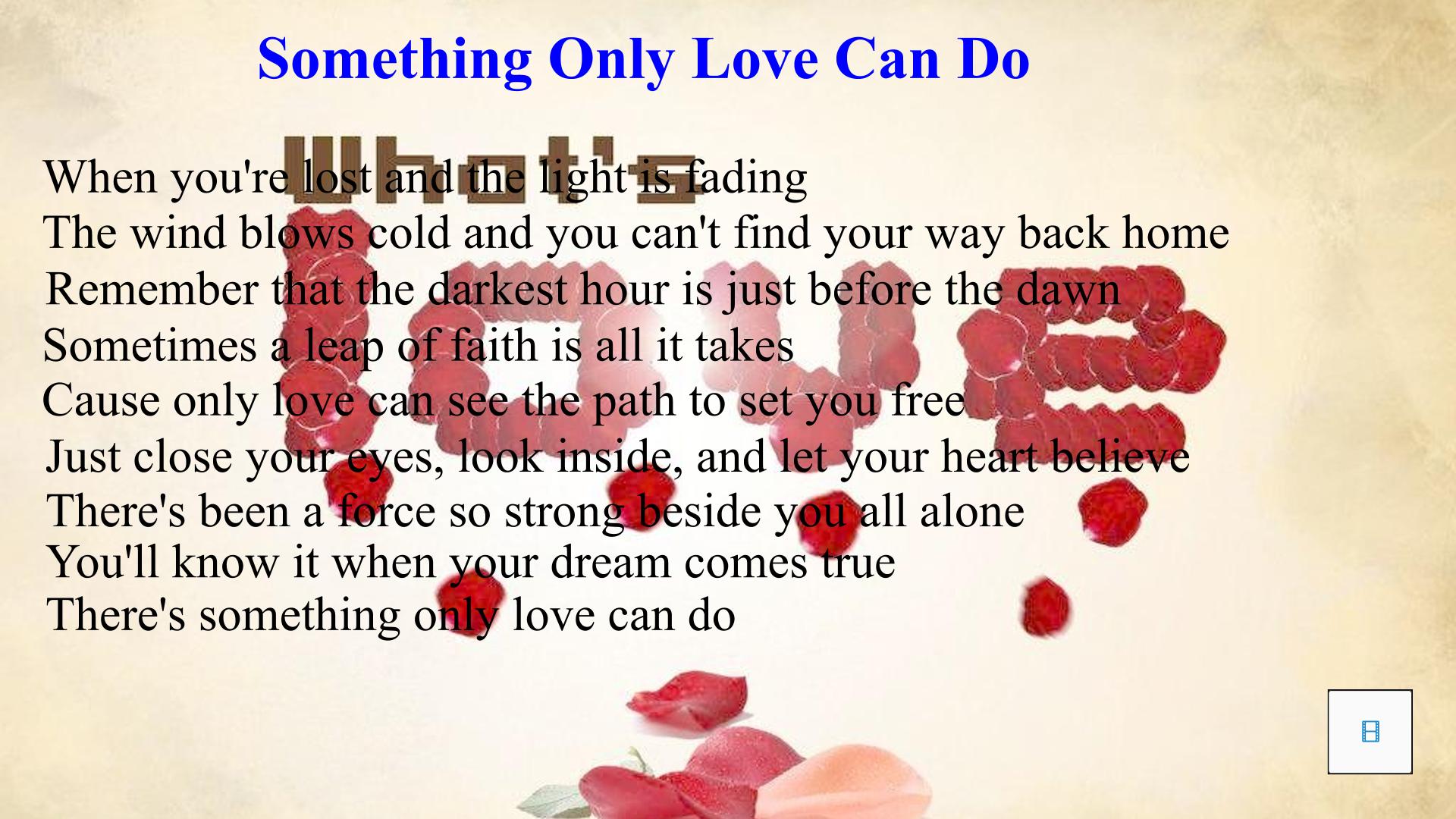 Something Only Love Can Do

What's

When you're lost and the light is fading
The wind blows cold and you can't find your way back home
Remember that the darkest hour is just before the dawn
Sometimes a leap of faith is all it takes
Cause only love can see the path to set you free
Just close your eyes, look inside, and let your heart believe
There's been a force so strong beside you all alone
You'll know it when your dream comes true
There's something only love can do